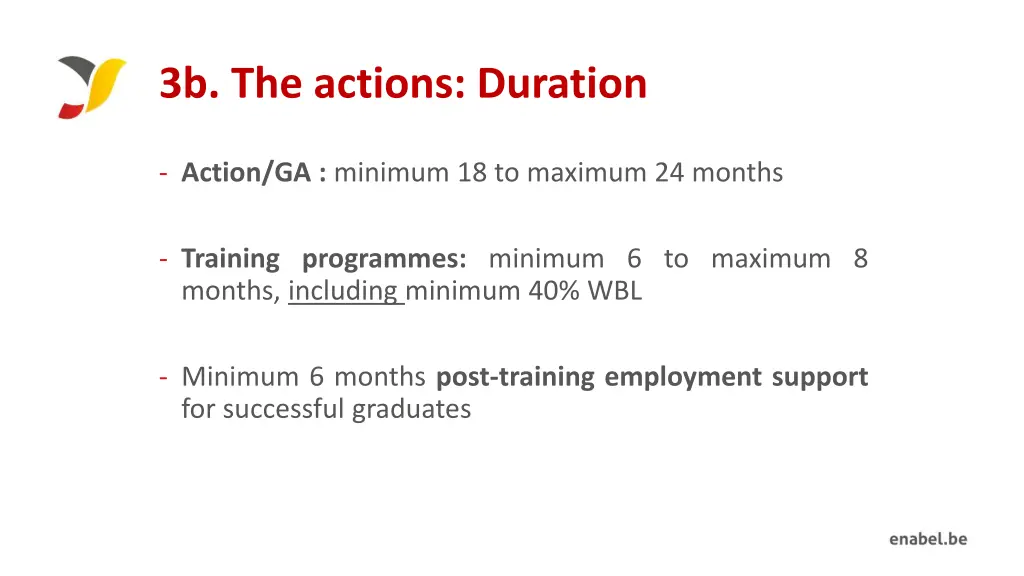 3b. The actions: Duration

- Action/GA : minimum 18 to maximum 24 months

- Training programmes: minimum 6 to maximum 8 months, including minimum 40% WBL

- Minimum 6 months post-training employment support for successful graduates

enabel.be